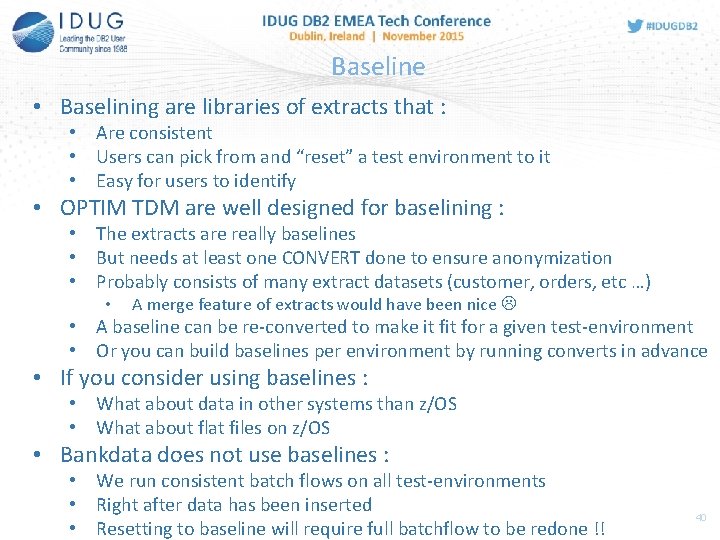 IDUG
Leading the DB2 User Community since 1988

IDUG DB2 EMEA Tech Conference
Dublin, Ireland | November 2015

#IDUGDB2

Baseline

• Baselining are libraries of extracts that :
  • Are consistent
  • Users can pick from and “reset” a test environment to it
  • Easy for users to identify
• OPTIM TDM are well designed for baselining :
  • The extracts are really baselines
  • But needs at least one CONVERT done to ensure anonymization
  • Probably consists of many extract datasets (customer, orders, etc …)
    • A merge feature of extracts would have been nice ☹
  • A baseline can be re-converted to make it fit for a given test-environment
  • Or you can build baselines per environment by running converts in advance
• If you consider using baselines :
  • What about data in other systems than z/OS
  • What about flat files on z/OS
• Bankdata does not use baselines :
  • We run consistent batch flows on all test-environments
  • Right after data has been inserted
  • Resetting to baseline will require full batchflow to be redone !!

40